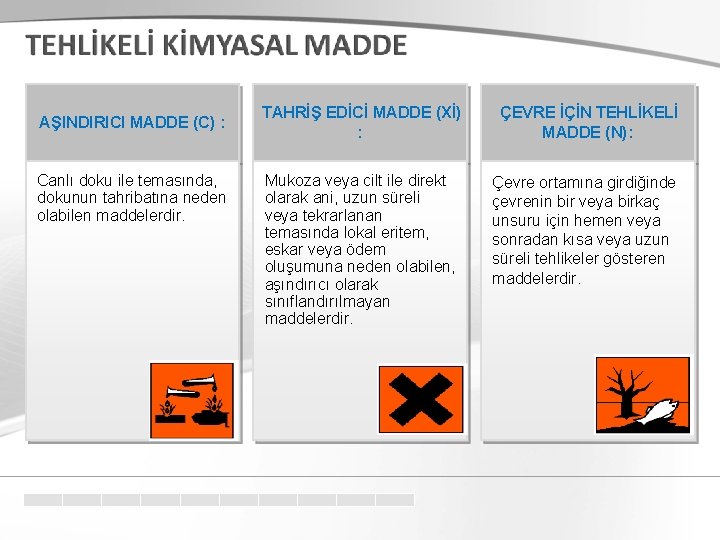 TEHLİKELİ KİMYASAL MADDE

AŞINDIRICI MADDE (C) :

Canlı doku ile temasında, dokunun tahribatına neden olabilen maddelerdir.

TAHRİŞ EDİCİ MADDE (Xİ) :

Mukoza veya cilt ile direkt olarak ani, uzun süreli veya tekrarlanan temasında lokal eritem, eskar veya ödem oluşumuna neden olabilen, aşındırıcı olarak sınıflandırılmayan maddelerdir.

ÇEVRE İÇİN TEHLİKELİ MADDE (N):

Çevre ortamına girdiğinde çevrenin bir veya birkaç unsuru için hemen veya sonradan kısa veya uzun süreli tehlikeler gösteren maddelerdir.